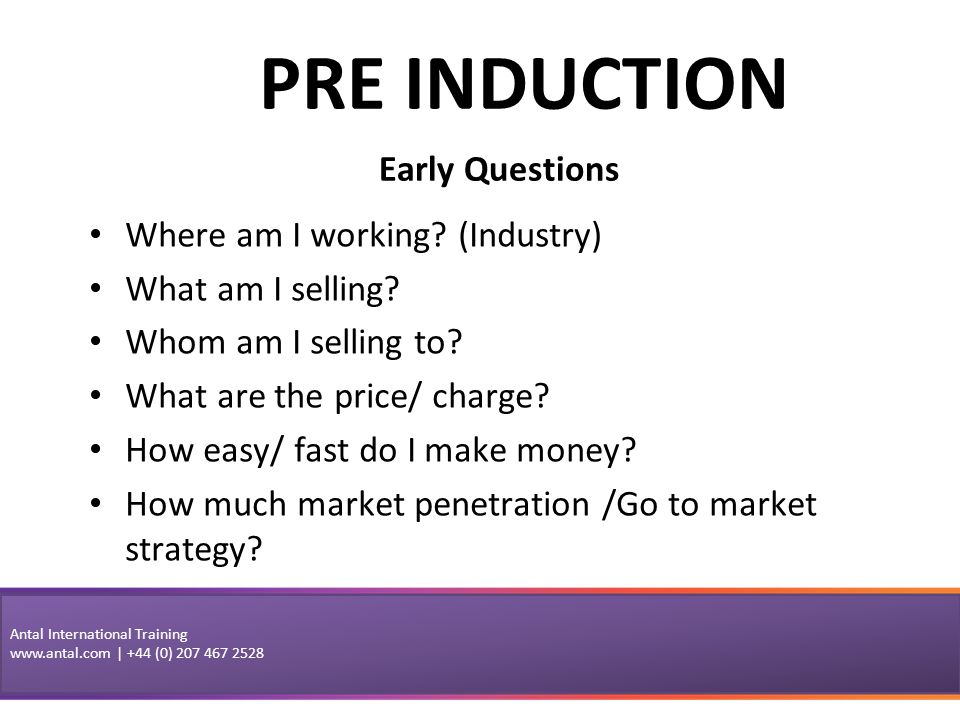 PRE INDUCTION

Early Questions

• Where am I working? (Industry)
• What am I selling?
• Whom am I selling to?
• What are the price/ charge?
• How easy/ fast do I make money?
• How much market penetration /Go to market strategy?

Antal International Training
www.antal.com | +44 (0) 207 467 2528